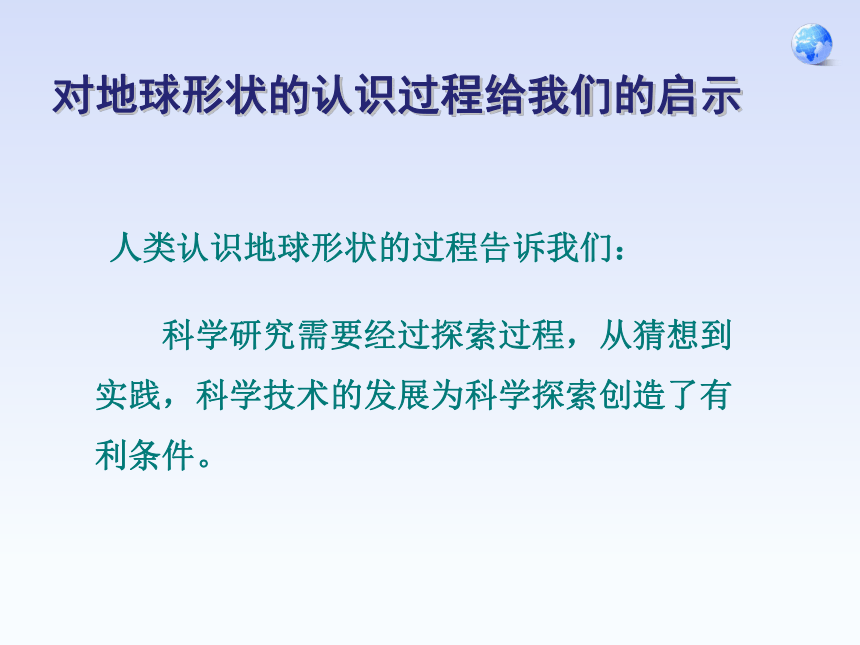 对地球形状的认识过程给我们的启示

人类认识地球形状的过程告诉我们：

科学研究需要经过探索过程，从猜想到实践，科学技术的发展为科学探索创造了有利条件。